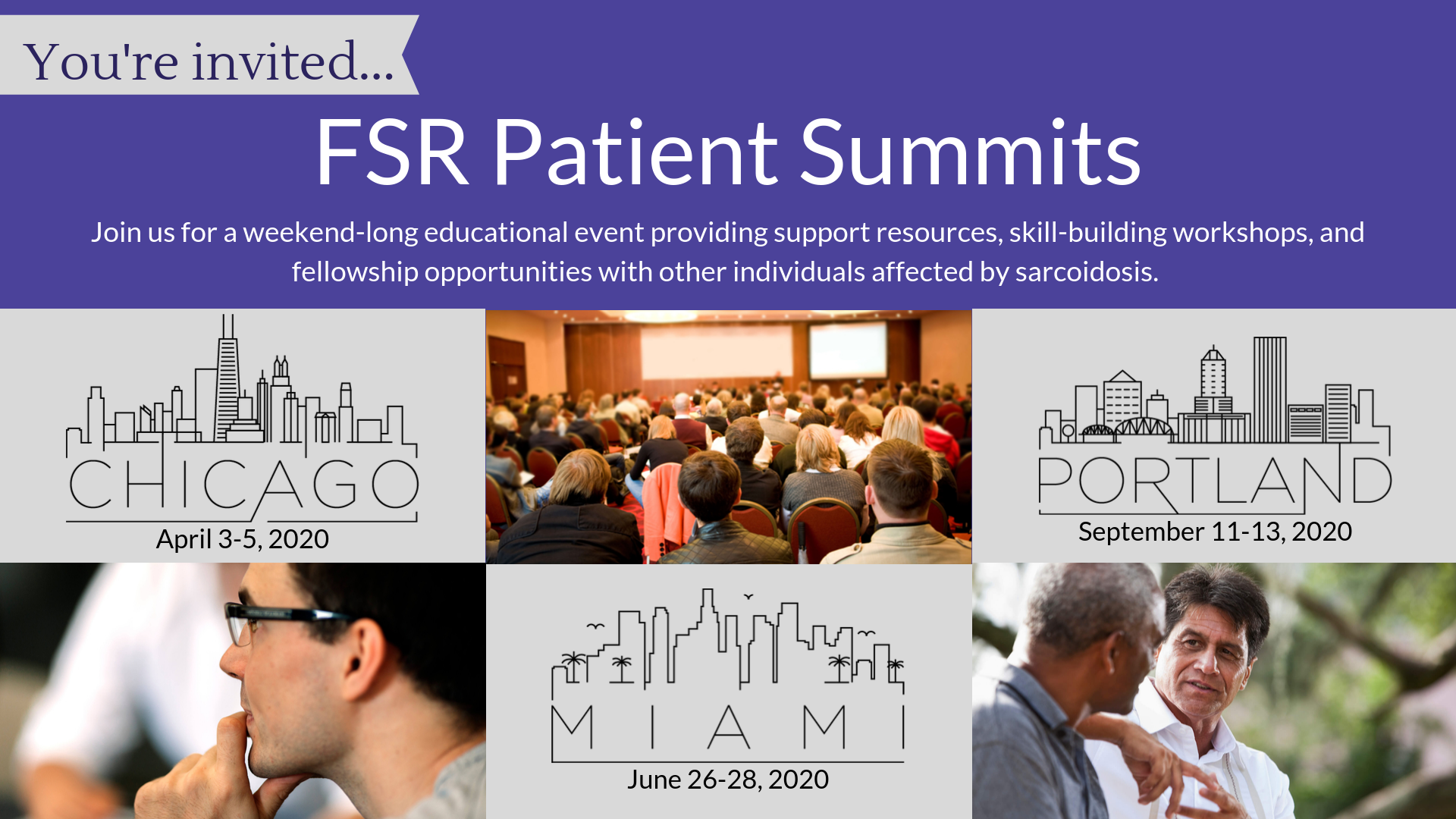 You're invited...

FSR Patient Summits

Join us for a weekend-long educational event providing support resources, skill-building workshops, and fellowship opportunities with other individuals affected by sarcoidosis.

CHICAGO
April 3-5, 2020

PORTLAND
September 11-13, 2020

MIAMI
June 26-28, 2020